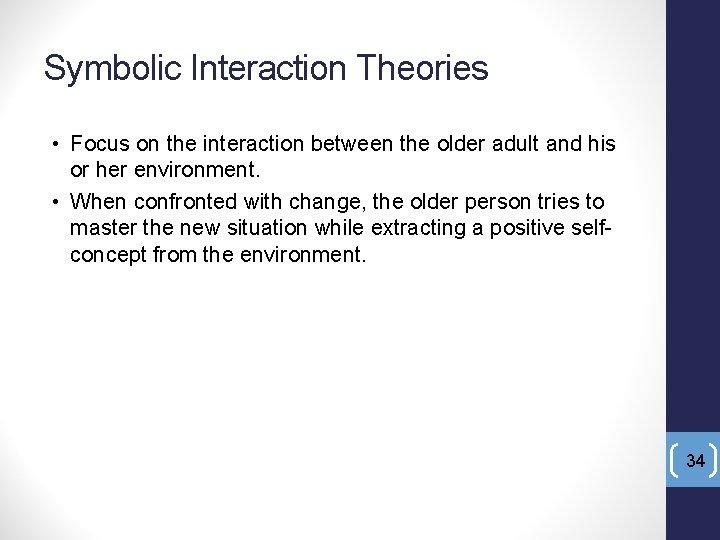 Symbolic Interaction Theories

• Focus on the interaction between the older adult and his or her environment.
• When confronted with change, the older person tries to master the new situation while extracting a positive self-concept from the environment.

34